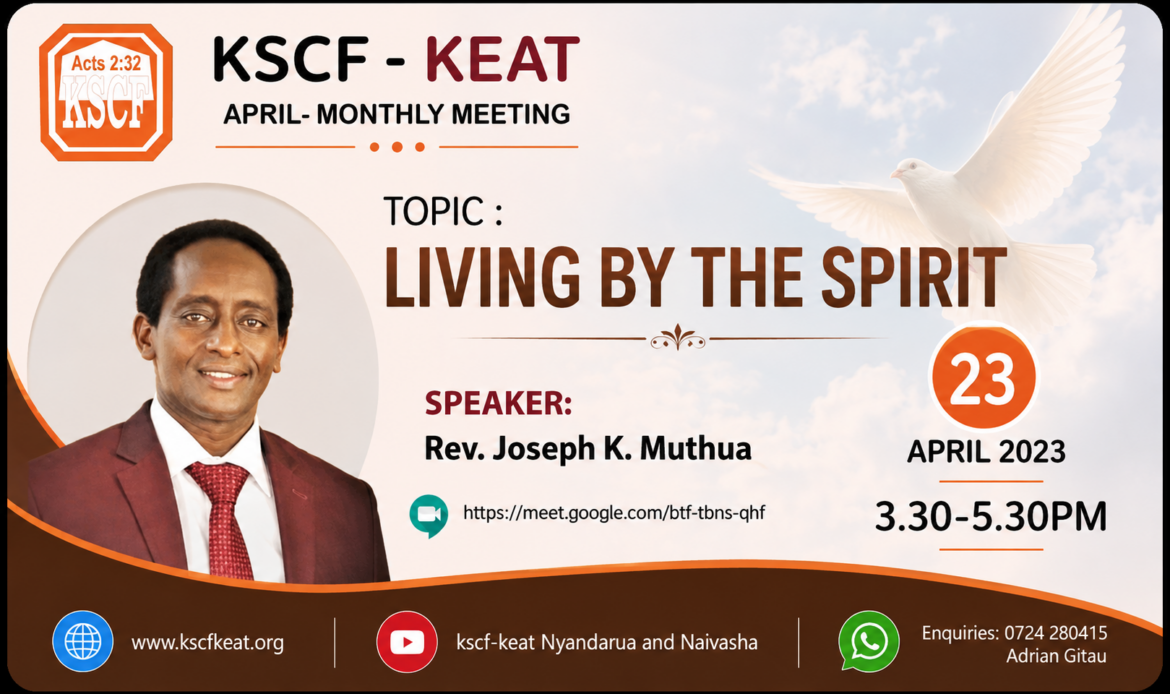 Acts 2:32
KSCF

KSCF - KEAT
APRIL- MONTHLY MEETING

TOPIC :
LIVING BY THE SPIRIT

SPEAKER:
Rev. Joseph K. Muthua

https://meet.google.com/btf-tbns-qhf

23
APRIL 2023
3.30-5.30PM

www.kscfkeat.org

kscf-keat Nyandarua and Naivasha

Enquiries: 0724 280415
Adrian Gitau